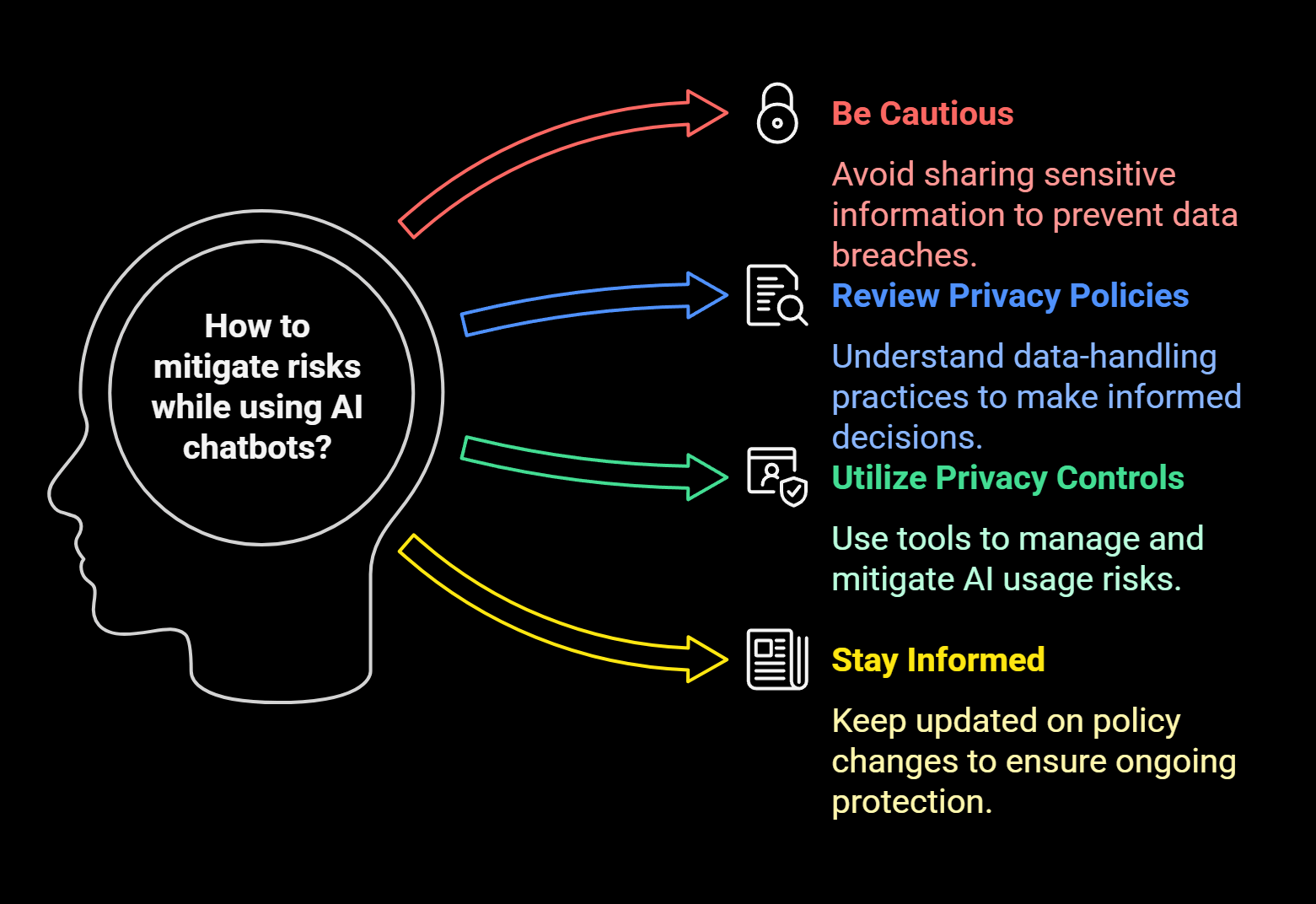 How to mitigate risks while using AI chatbots?

Be Cautious

Avoid sharing sensitive information to prevent data breaches.

Review Privacy Policies

Understand data-handling practices to make informed decisions.

Utilize Privacy Controls

Use tools to manage and mitigate AI usage risks.

Stay Informed

Keep updated on policy changes to ensure ongoing protection.